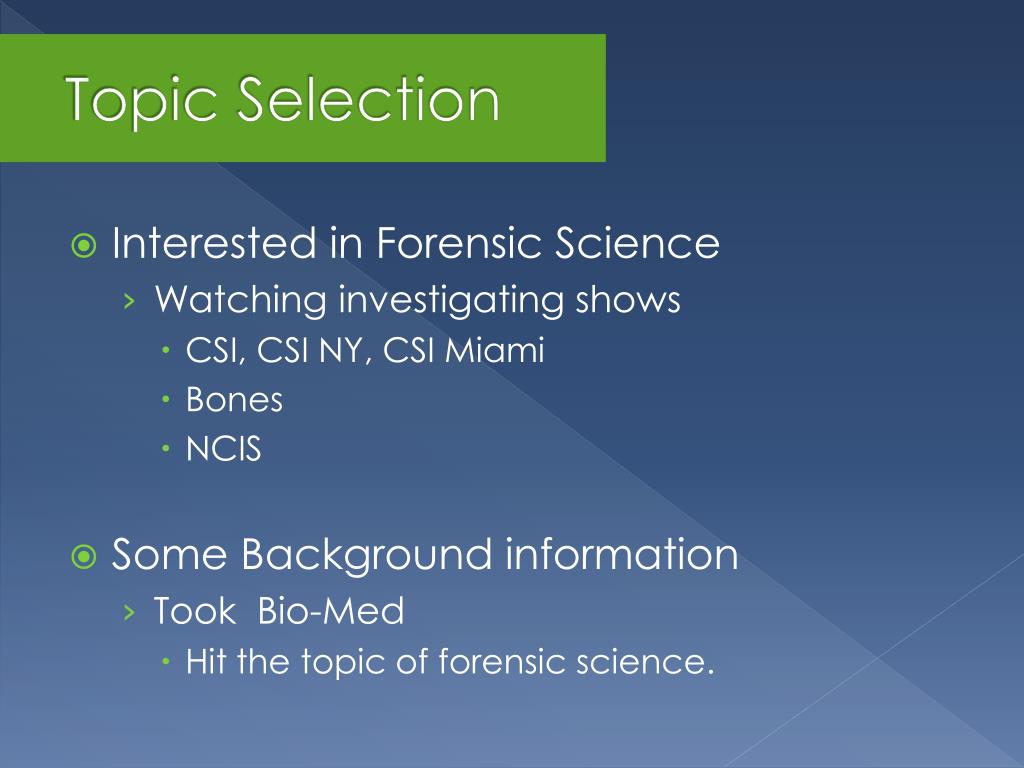 Topic Selection

Interested in Forensic Science
› Watching investigating shows
• CSI, CSI NY, CSI Miami
• Bones
• NCIS

Some Background information
› Took Bio-Med
• Hit the topic of forensic science.